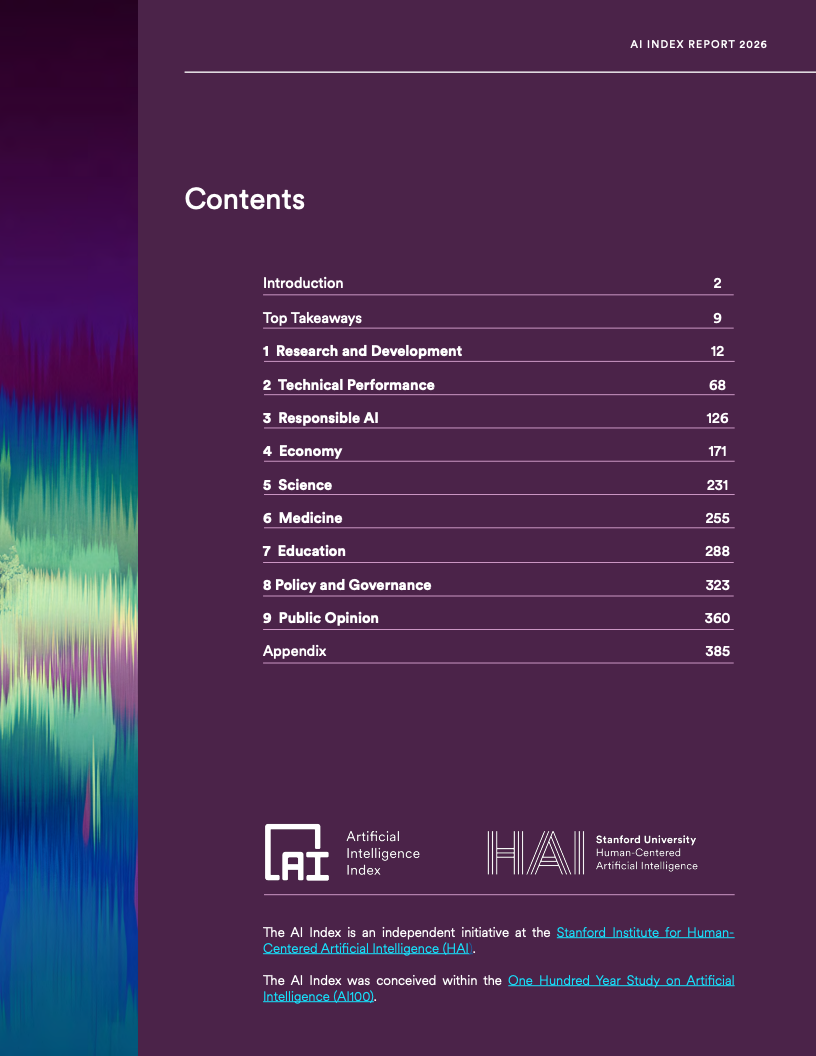 AI INDEX REPORT 2026

Contents

| | |
|---|---|
| Introduction | 2 |
| Top Takeaways | 9 |
| 1 Research and Development | 12 |
| 2 Technical Performance | 68 |
| 3 Responsible AI | 126 |
| 4 Economy | 171 |
| 5 Science | 231 |
| 6 Medicine | 255 |
| 7 Education | 288 |
| 8 Policy and Governance | 323 |
| 9 Public Opinion | 360 |
| Appendix | 385 |

AI Artificial Intelligence Index

HAI Stanford University Human-Centered Artificial Intelligence

The AI Index is an independent initiative at the Stanford Institute for Human-Centered Artificial Intelligence (HAI .

The AI Index was conceived within the One Hundred Year Study on Artificial Intelligence (AI100).